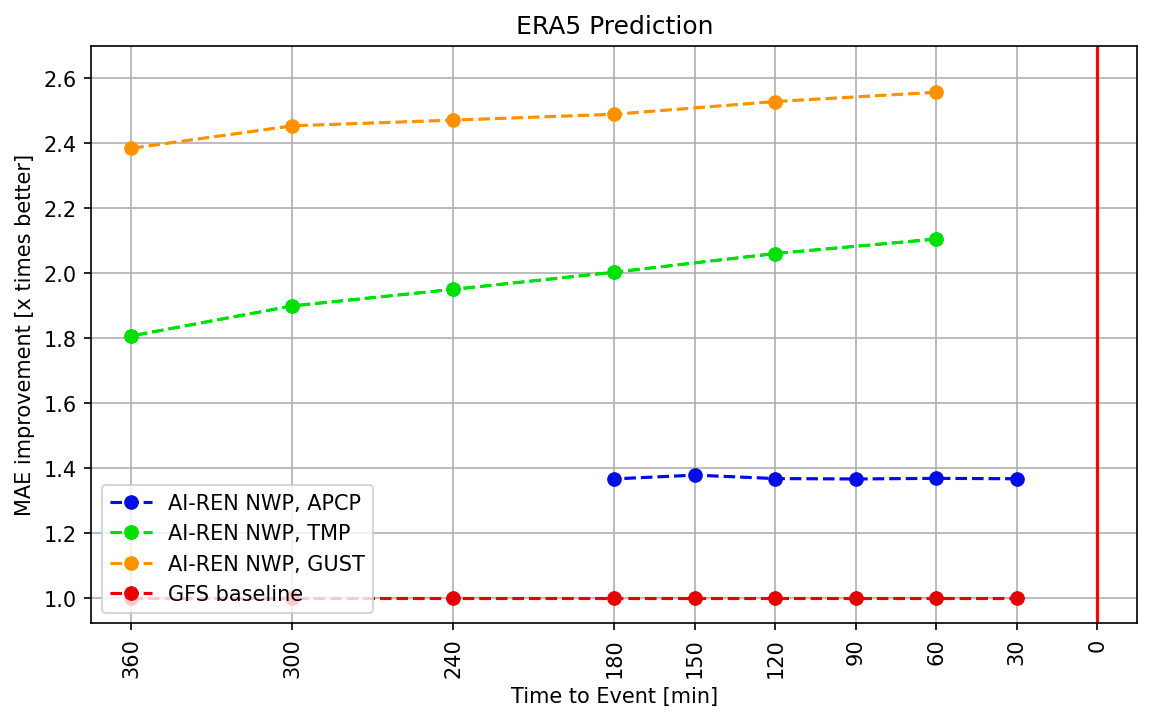 ERA5 Prediction

MAE improvement [x times better]

2.6
2.4
2.2
2.0
1.8
1.6
1.4
1.2
1.0

AI-REN NWP, APCP
AI-REN NWP, TMP
AI-REN NWP, GUST
GFS baseline

360
300
240
180
150
120
90
60
30
0

Time to Event [min]